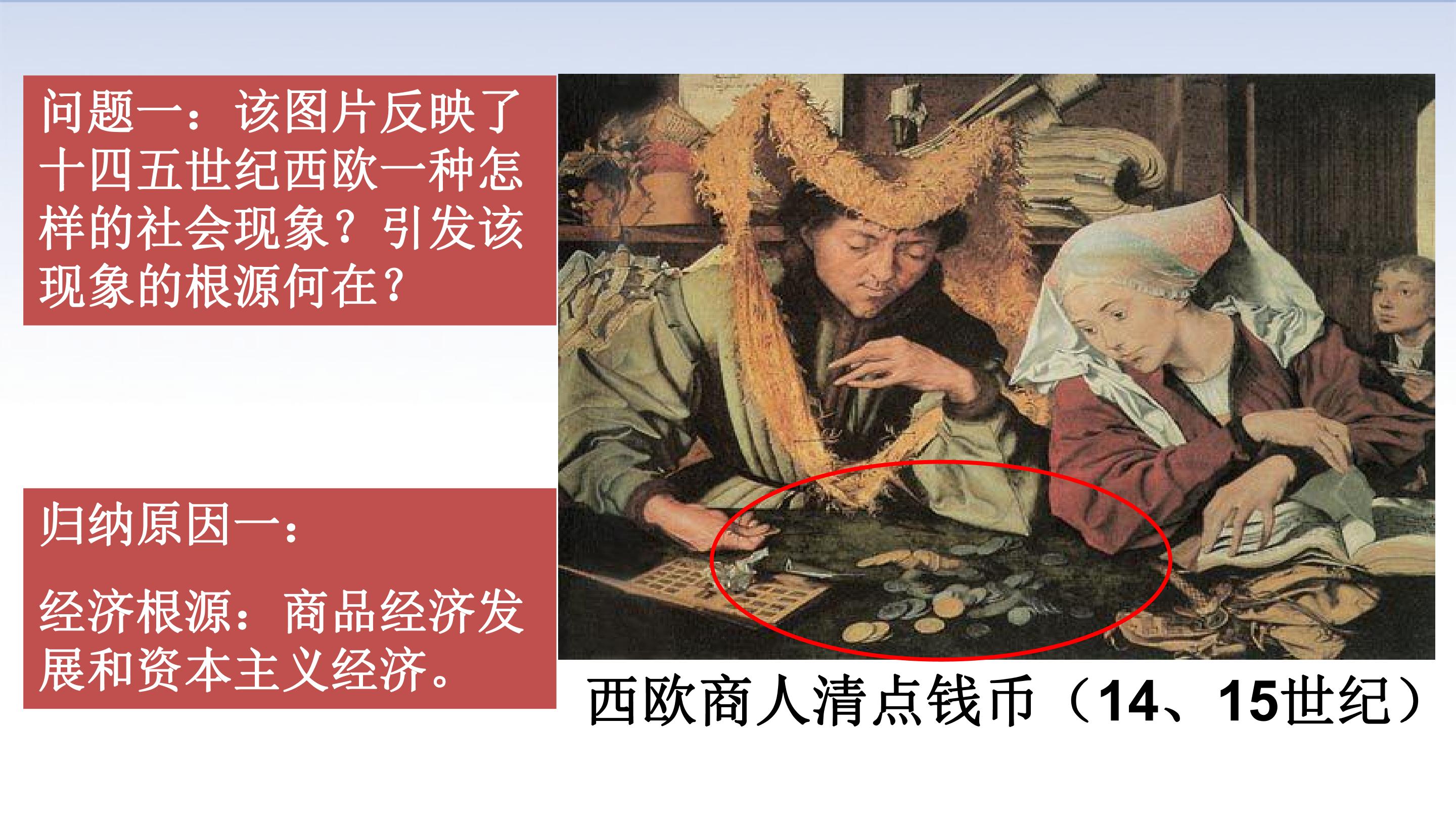 问题一：该图片反映了十四五世纪西欧一种怎样的社会现象？引发该现象的根源何在？

归纳原因一：

经济根源：商品经济发展和资本主义经济。

西欧商人清点钱币（14、15世纪）